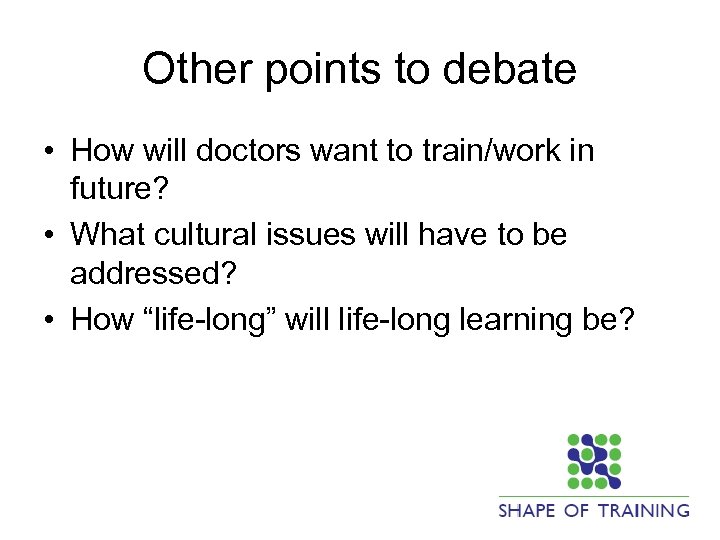 Other points to debate

• How will doctors want to train/work in future?
• What cultural issues will have to be addressed?
• How “life-long” will life-long learning be?

SHAPE OF TRAINING